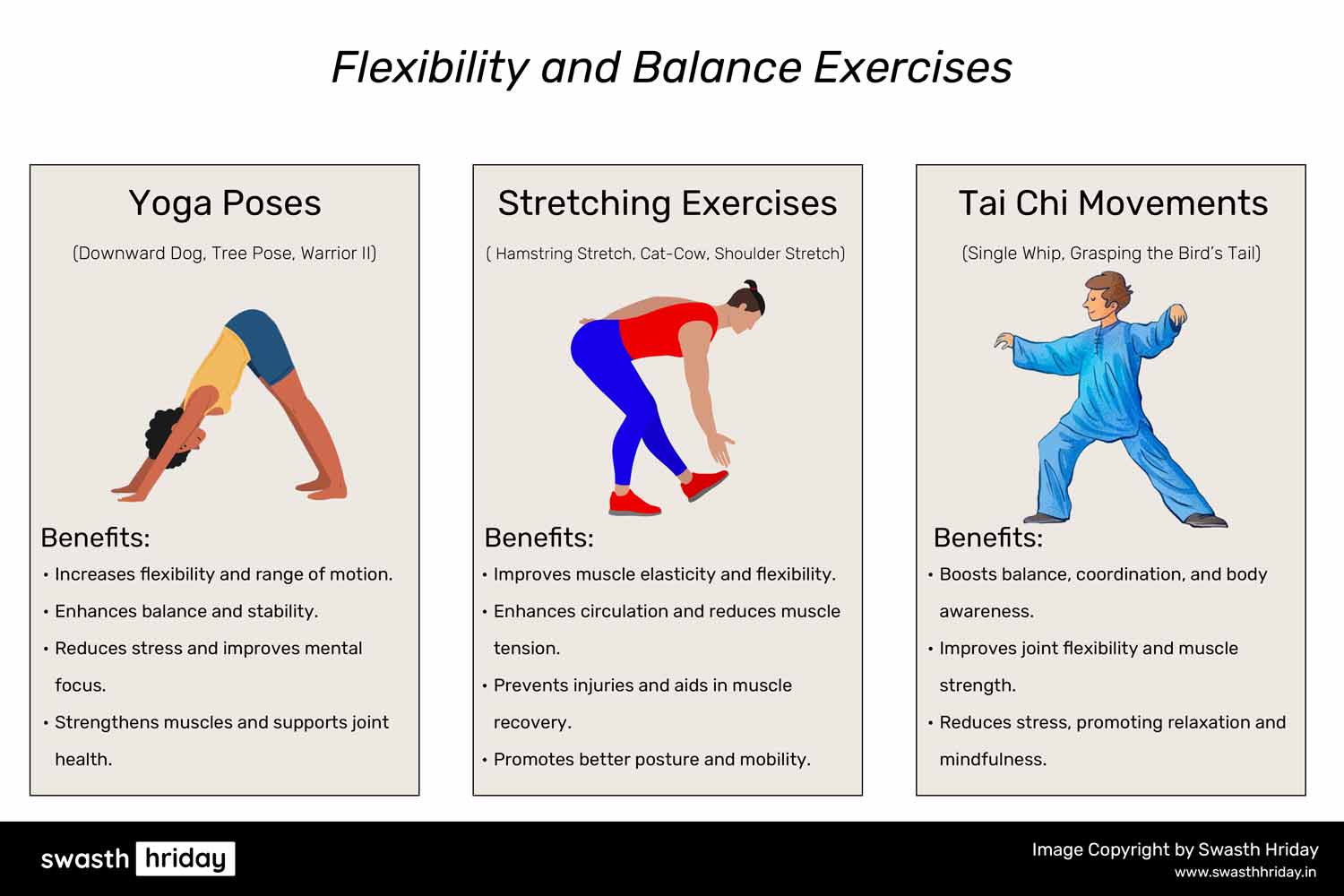 Flexibility and Balance Exercises

Yoga Poses

(Downward Dog, Tree Pose, Warrior II)

Benefits:

• Increases flexibility and range of motion.
• Enhances balance and stability.
• Reduces stress and improves mental focus.
• Strengthens muscles and supports joint health.

Stretching Exercises

( Hamstring Stretch, Cat-Cow, Shoulder Stretch)

Benefits:

• Improves muscle elasticity and flexibility.
• Enhances circulation and reduces muscle tension.
• Prevents injuries and aids in muscle recovery.
• Promotes better posture and mobility.

Tai Chi Movements

(Single Whip, Grasping the Bird's Tail)

Benefits:

• Boosts balance, coordination, and body awareness.
• Improves joint flexibility and muscle strength.
• Reduces stress, promoting relaxation and mindfulness.

swasth hriday

Image Copyright by Swasth Hriday
www.swasthhriday.in